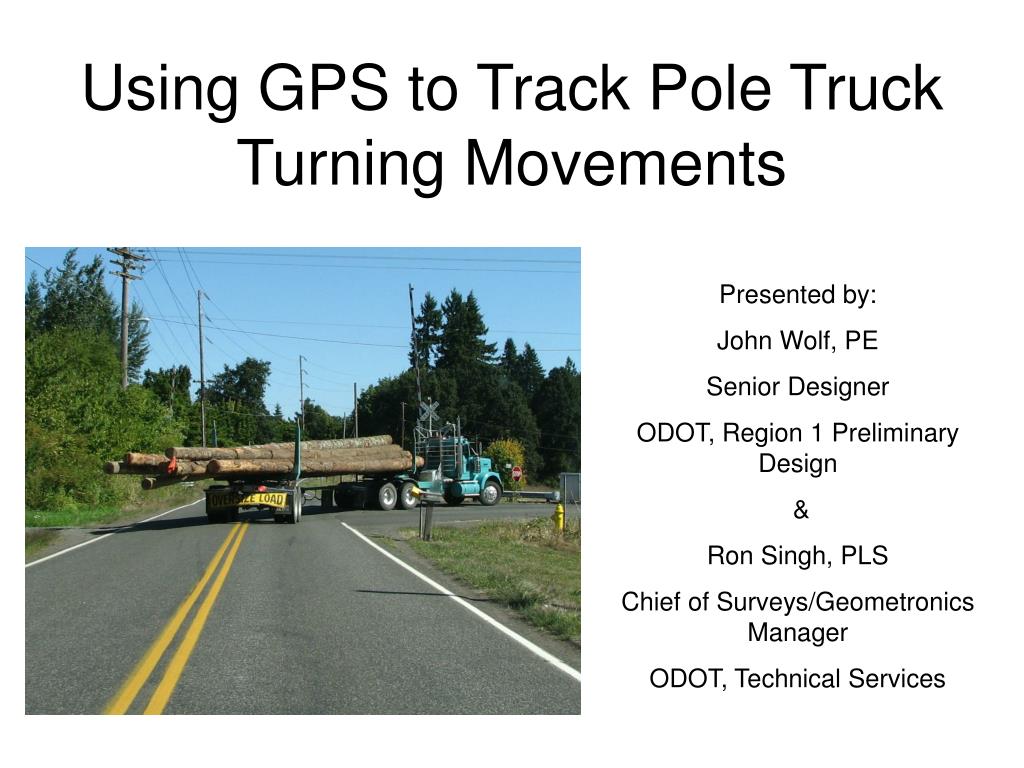 Using GPS to Track Pole Truck Turning Movements

OVERSIZE LOAD

Presented by:

John Wolf, PE

Senior Designer

ODOT, Region 1 Preliminary Design

&

Ron Singh, PLS

Chief of Surveys/Geometronics Manager

ODOT, Technical Services